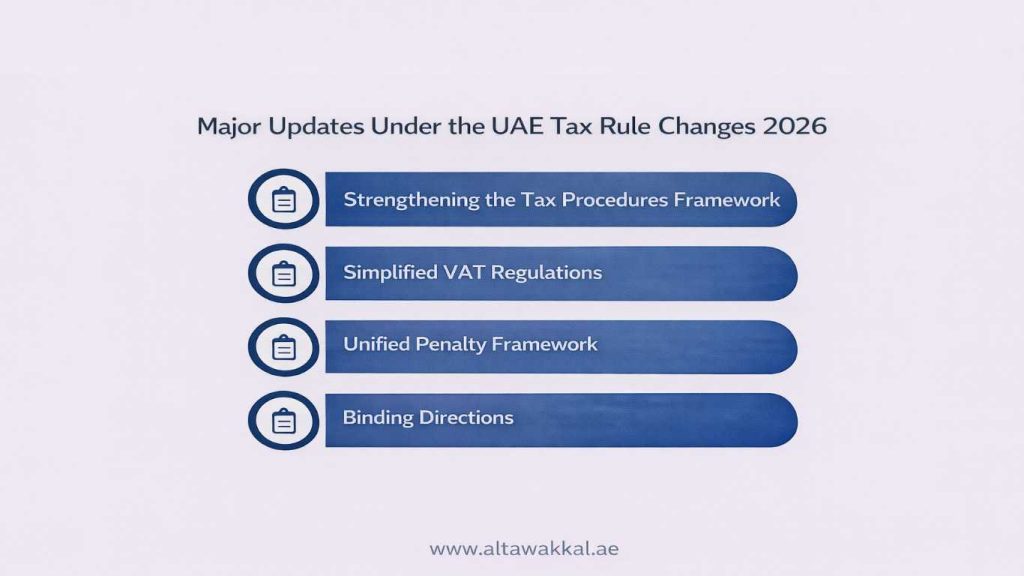 Major Updates Under the UAE Tax Rule Changes 2026

Strengthening the Tax Procedures Framework

Simplified VAT Regulations

Unified Penalty Framework

Binding Directions

www.altawakkal.ae